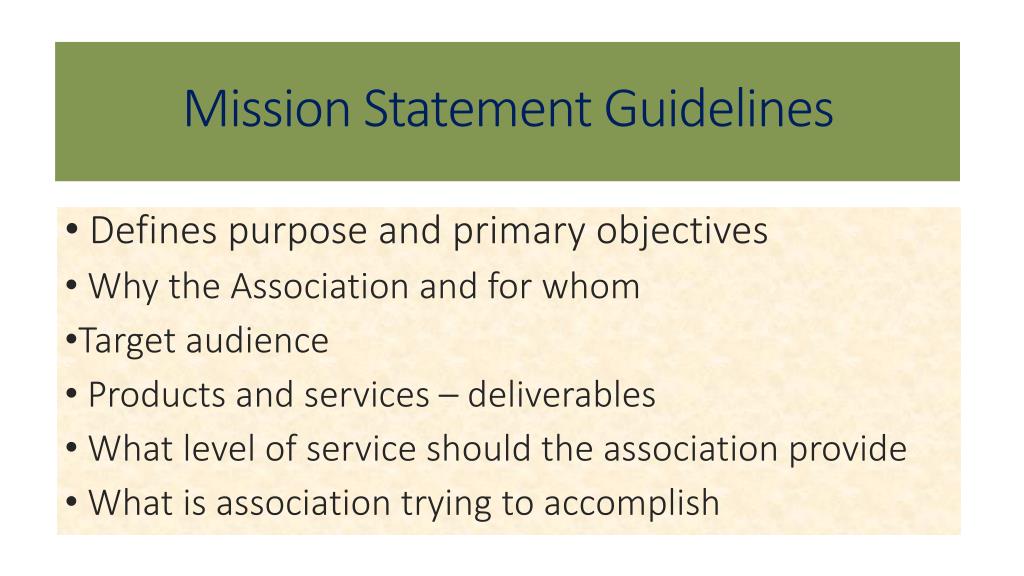 Mission Statement Guidelines

• Defines purpose and primary objectives
• Why the Association and for whom
•Target audience
• Products and services – deliverables
• What level of service should the association provide
• What is association trying to accomplish